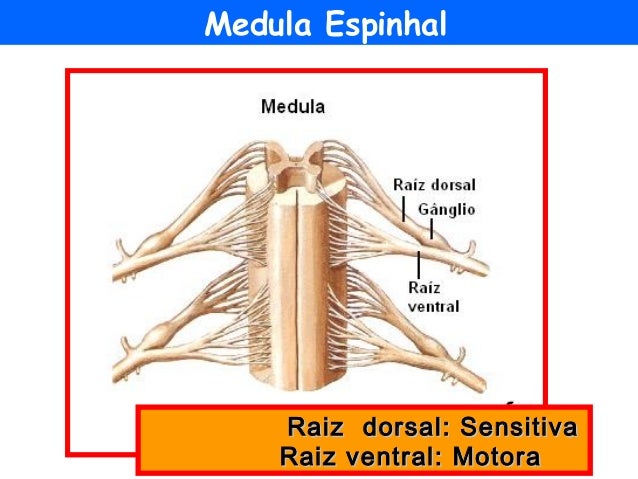 Medula Espinhal

Medula

Raíz dorsal

Gânglio

Raíz ventral

Raiz dorsal: Sensitiva
Raiz ventral: Motora